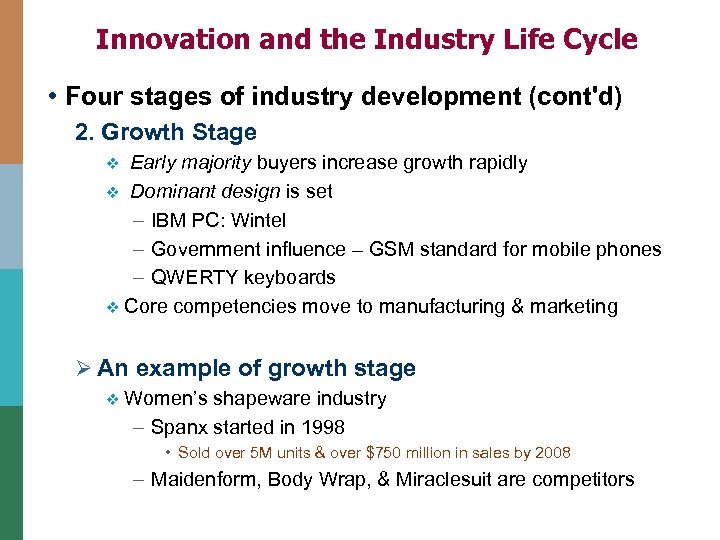 Innovation and the Industry Life Cycle

• Four stages of industry development (cont'd)

2. Growth Stage

❖ Early majority buyers increase growth rapidly

❖ Dominant design is set

– IBM PC: Wintel

– Government influence – GSM standard for mobile phones

– QWERTY keyboards

❖ Core competencies move to manufacturing & marketing

➢ An example of growth stage

❖ Women's shapeware industry

– Spanx started in 1998

• Sold over 5M units & over \$750 million in sales by 2008

– Maidenform, Body Wrap, & Miraclesuit are competitors